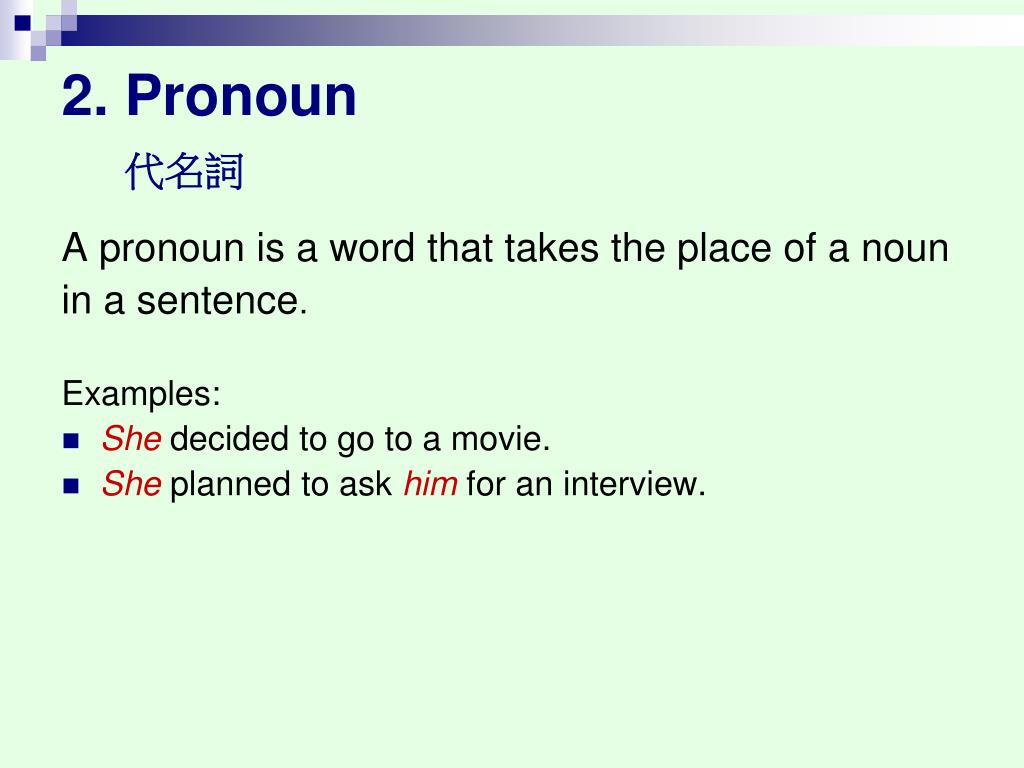 2. Pronoun

代名詞

A pronoun is a word that takes the place of a noun in a sentence.

Examples:
- She decided to go to a movie.
- She planned to ask him for an interview.